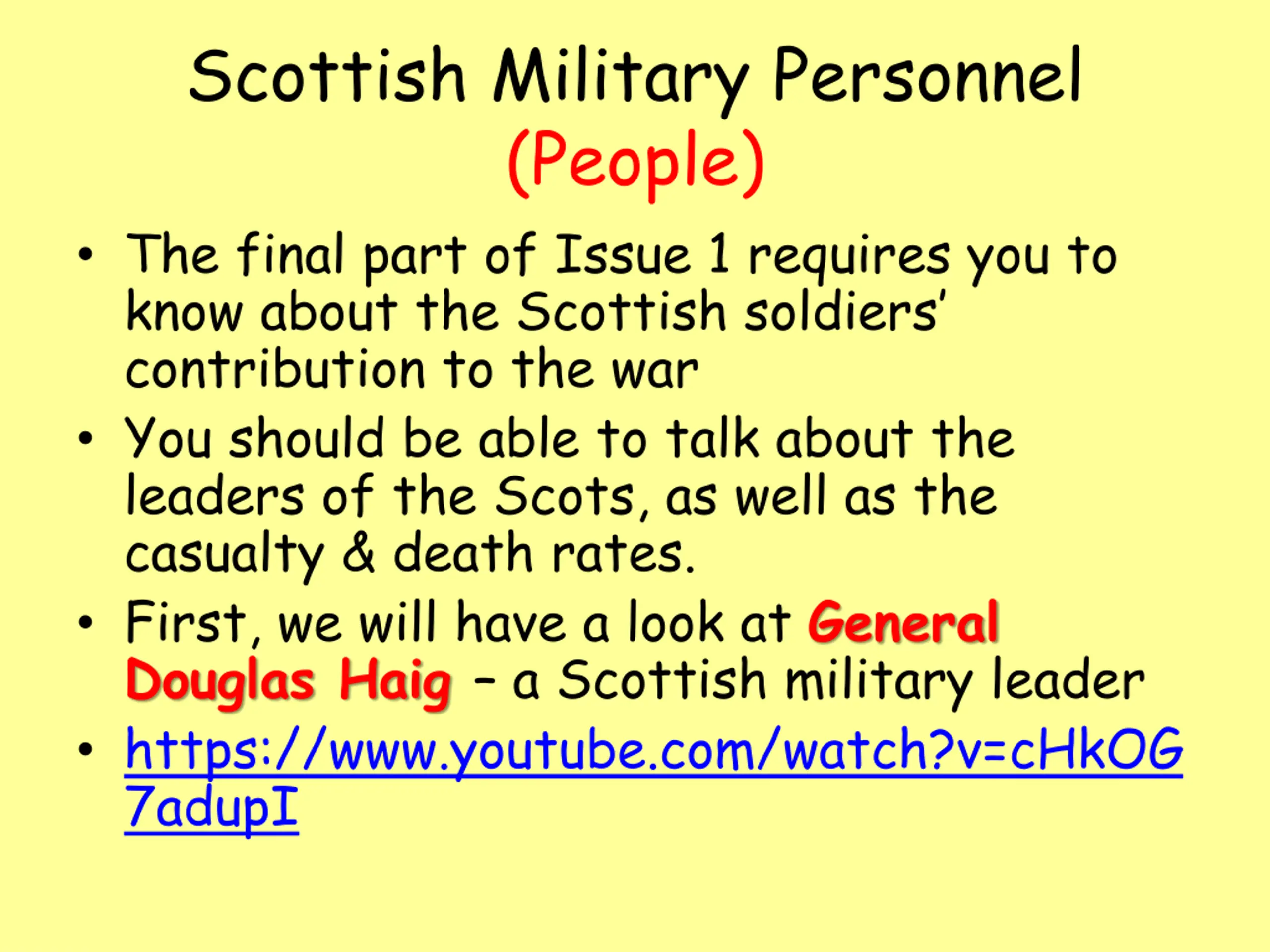 Scottish Military Personnel (People)

• The final part of Issue 1 requires you to know about the Scottish soldiers' contribution to the war
• You should be able to talk about the leaders of the Scots, as well as the casualty & death rates.
• First, we will have a look at General Douglas Haig – a Scottish military leader
• https://www.youtube.com/watch?v=cHkOG7adupI